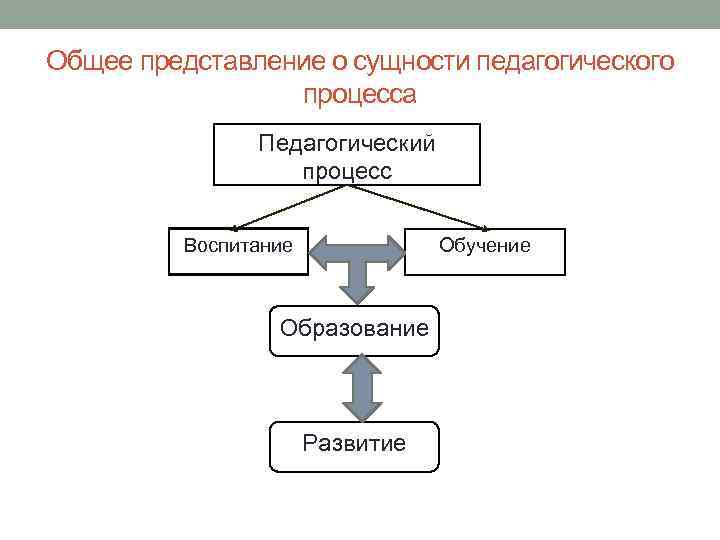 Общее представление о сущности педагогического процесса

Педагогический процесс

Воспитание

Обучение

Образование

Развитие